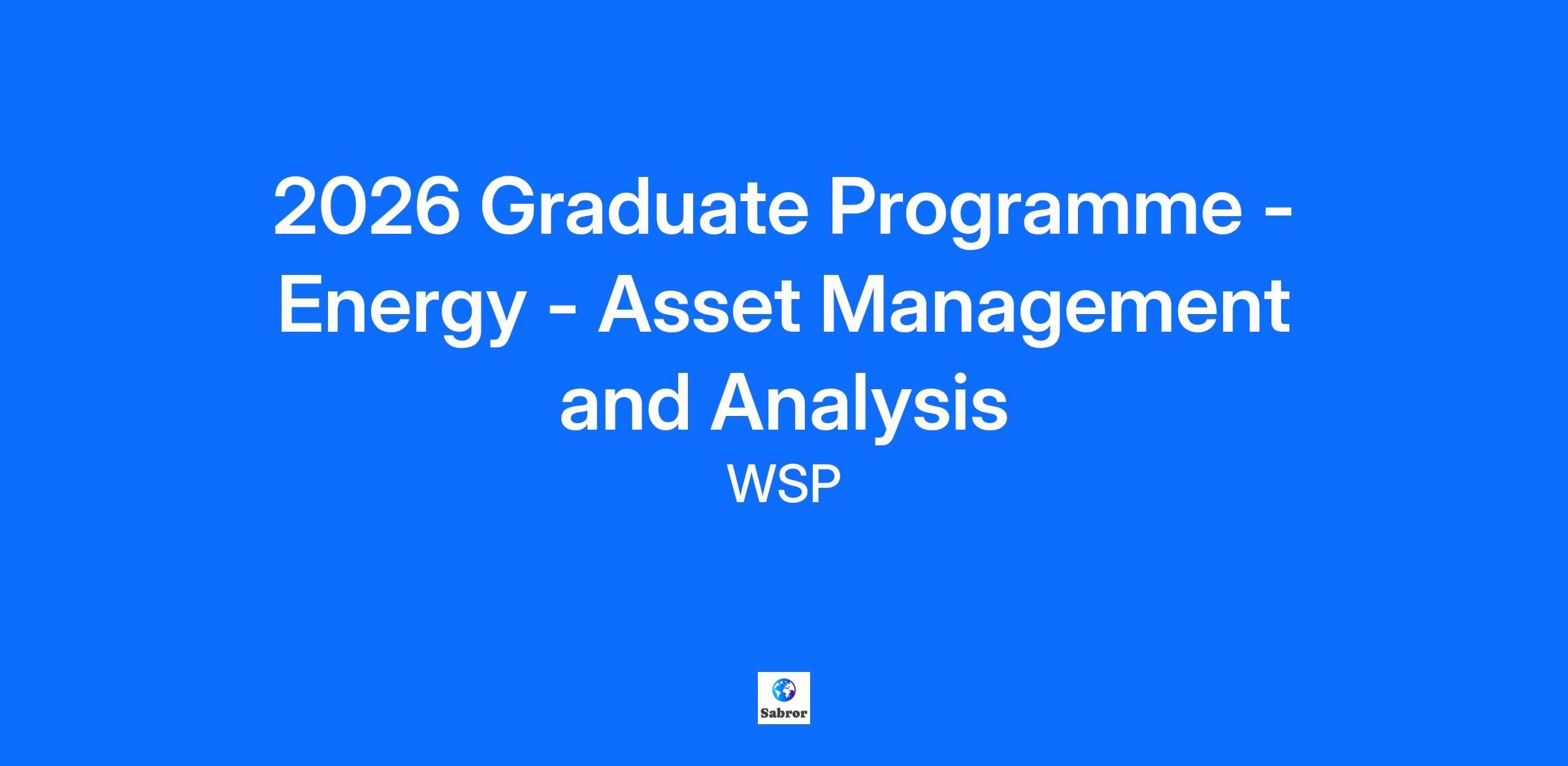 2026 Graduate Programme - Energy - Asset Management and Analysis

WSP

Sabror